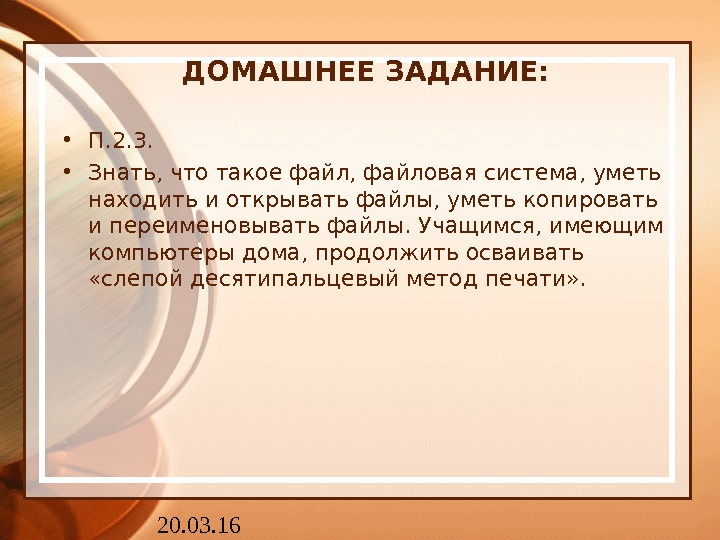 ДОМАШНЕЕ ЗАДАНИЕ:

• П.2.3.

• Знать, что такое файл, файловая система, уметь находить и открывать файлы, уметь копировать и переименовывать файлы. Учащимся, имеющим компьютеры дома, продолжить осваивать «слепой десятипальцевый метод печати».

20.03.16